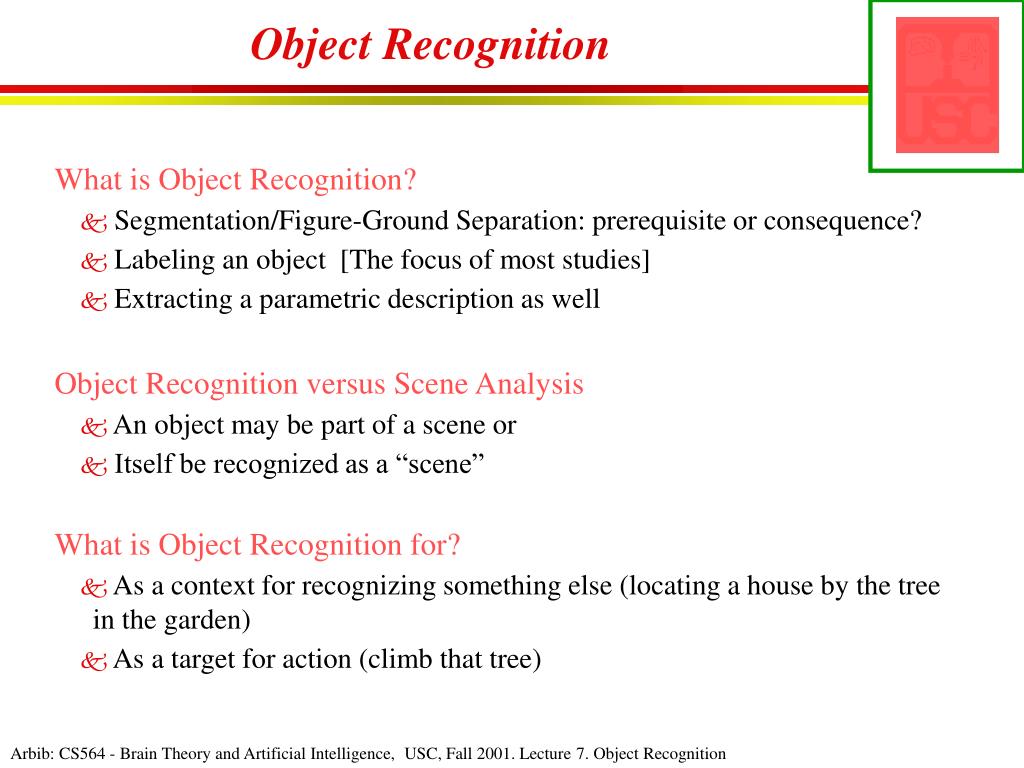 Object Recognition

USC

What is Object Recognition?

Segmentation/Figure-Ground Separation: prerequisite or consequence?

Labeling an object [The focus of most studies]

Extracting a parametric description as well

Object Recognition versus Scene Analysis

An object may be part of a scene or

Itself be recognized as a “scene”

What is Object Recognition for?

As a context for recognizing something else (locating a house by the tree in the garden)

As a target for action (climb that tree)

Arbib: CS564 - Brain Theory and Artificial Intelligence, USC, Fall 2001. Lecture 7. Object Recognition